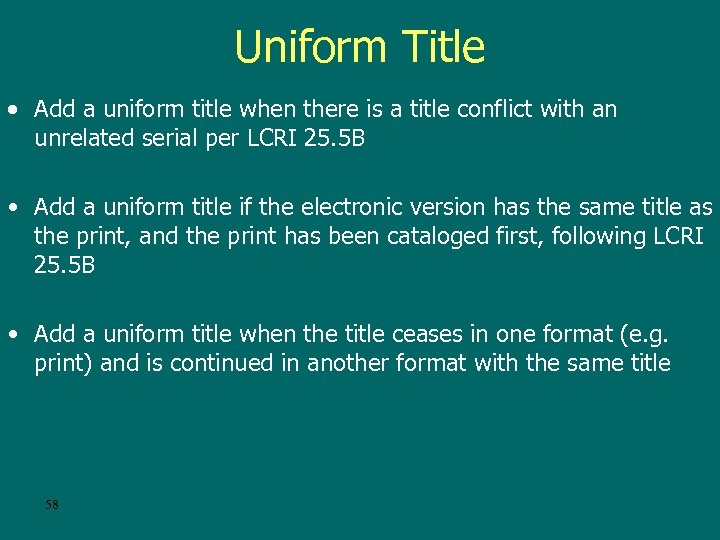 Uniform Title

• Add a uniform title when there is a title conflict with an unrelated serial per LCRI 25.5B

• Add a uniform title if the electronic version has the same title as the print, and the print has been cataloged first, following LCRI 25.5B

• Add a uniform title when the title ceases in one format (e.g. print) and is continued in another format with the same title

58